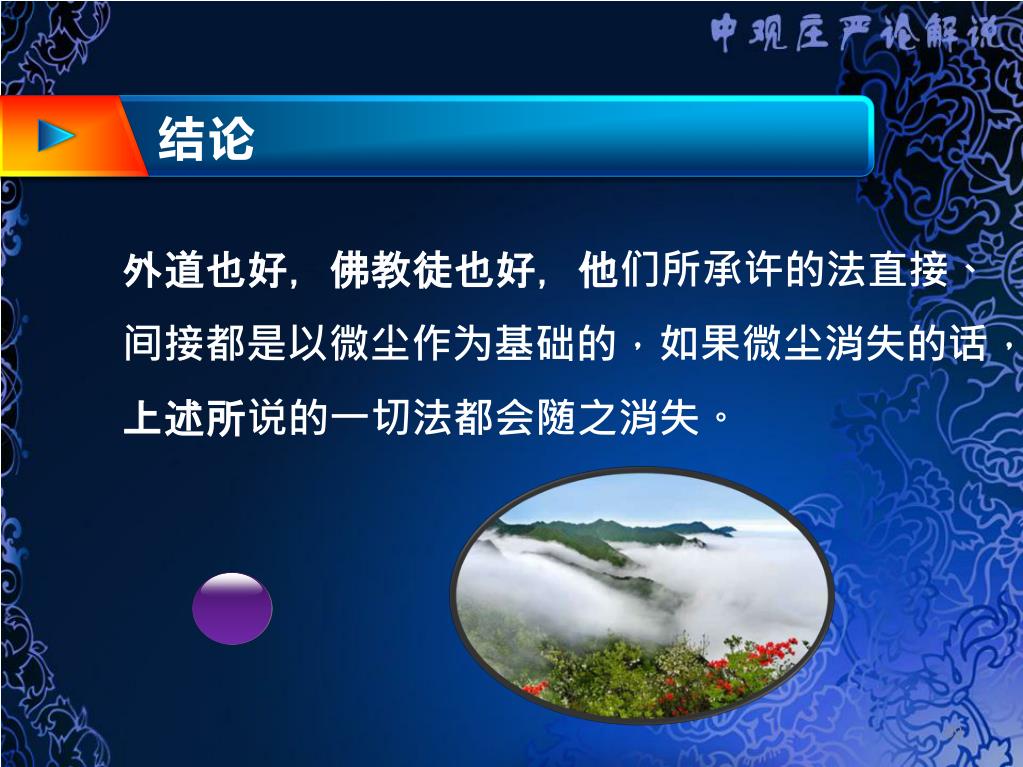 中观庄严论解说

结论

外道也好，佛教徒也好，他们所承许的法直接、间接都是以微尘作为基础的，如果微尘消失的话，上述所说的一切法都会随之消失。